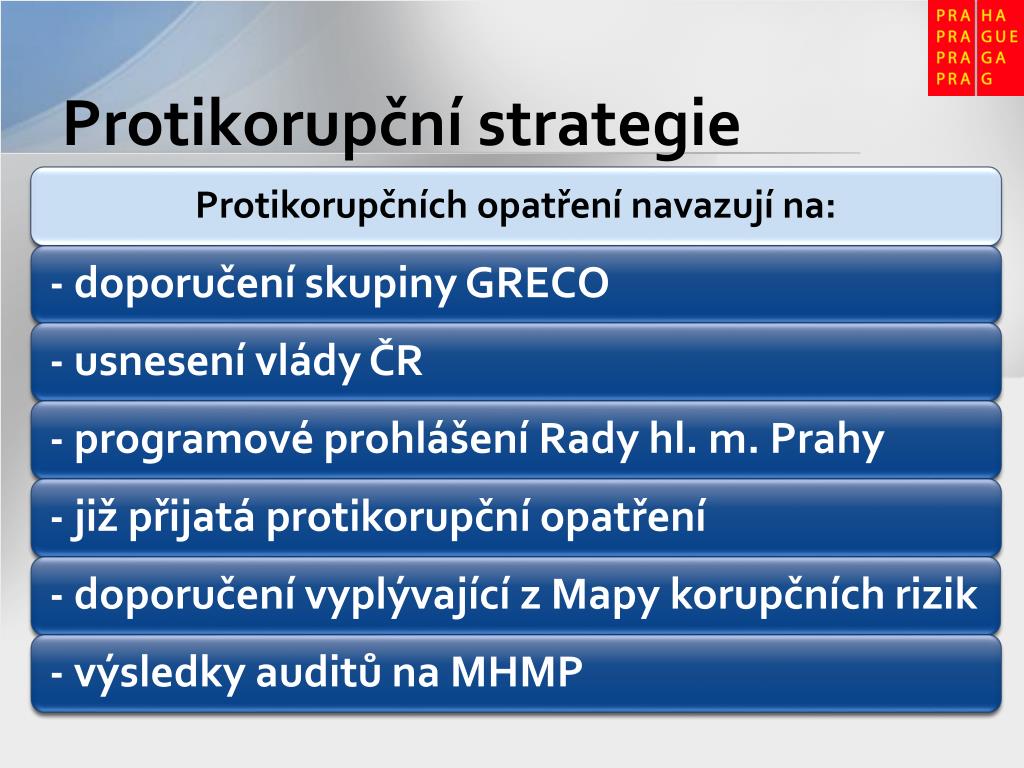 PRA HA
PRA GUE
PRA GA
PRA G

Protikorupční strategie

Protikorupčních opatření navazují na:

- doporučení skupiny GRECO

- usnesení vlády ČR

- programové prohlášení Rady hl. m. Prahy

- již přijatá protikorupční opatření

- doporučení vyplývající z Mapy korupčních rizik

- výsledky auditů na MHMP